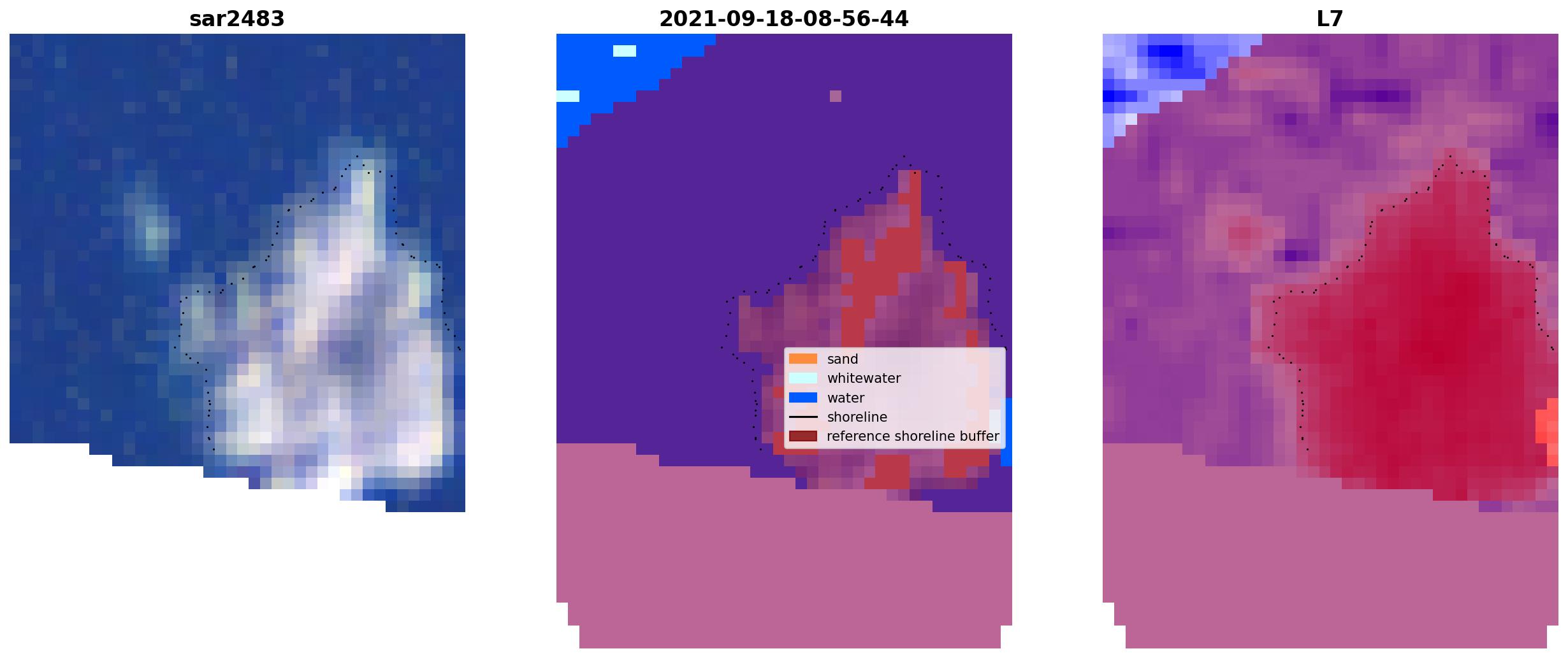 sar2483

2021-09-18-08-56-44

sand
whitewater
water
shoreline
reference shoreline buffer

L7